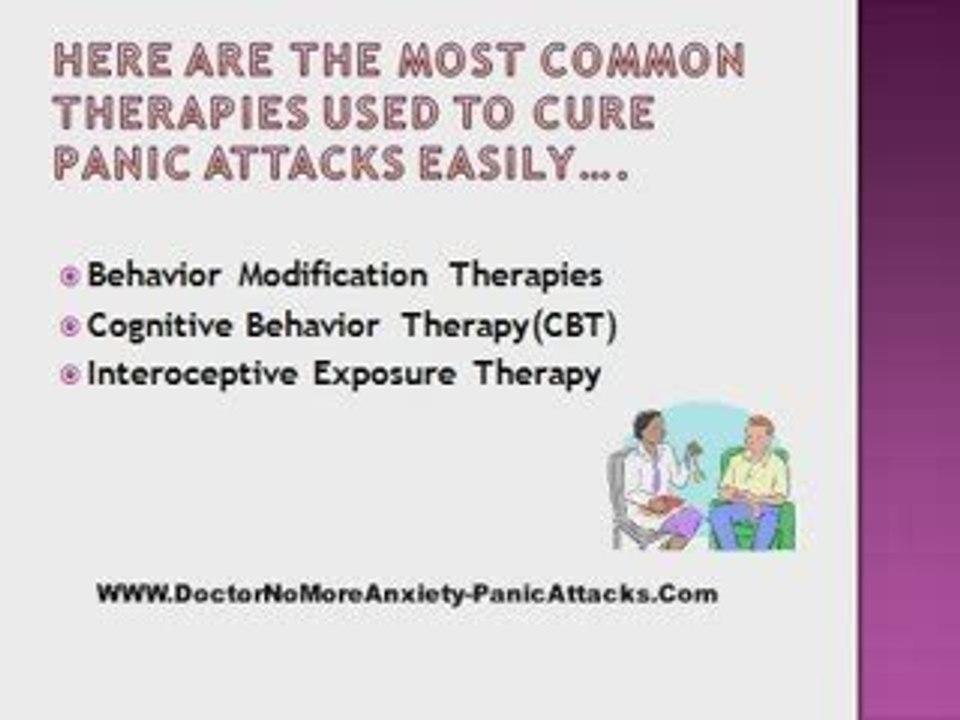 HERE ARE THE MOST COMMON THERAPIES USED TO CURE PANIC ATTACKS EASILY….

Behavior Modification Therapies
Cognitive Behavior Therapy(CBT)
Interoceptive Exposure Therapy

WWW.DoctorNoMoreAnxiety-PanicAttacks.Com